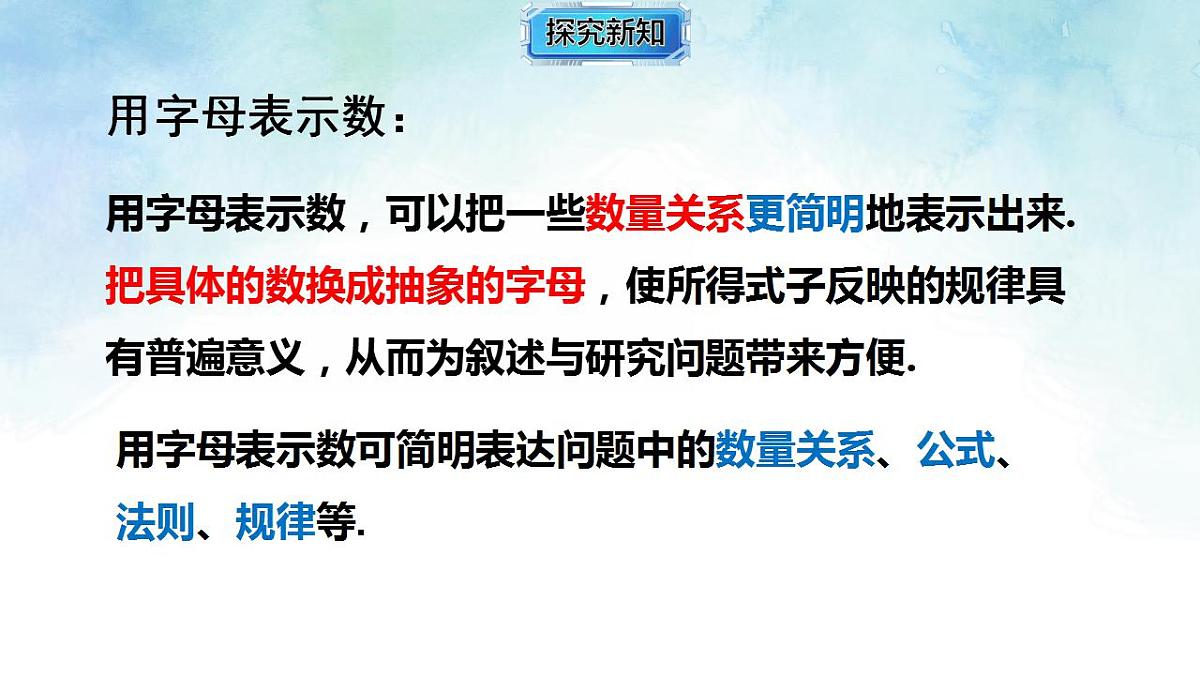 探究新知

用字母表示数：

用字母表示数，可以把一些数量关系更简明地表示出来. 把具体的数换成抽象的字母，使所得式子反映的规律具有普遍意义，从而为叙述与研究问题带来方便.

用字母表示数可简明表达问题中的数量关系、公式、法则、规律等.